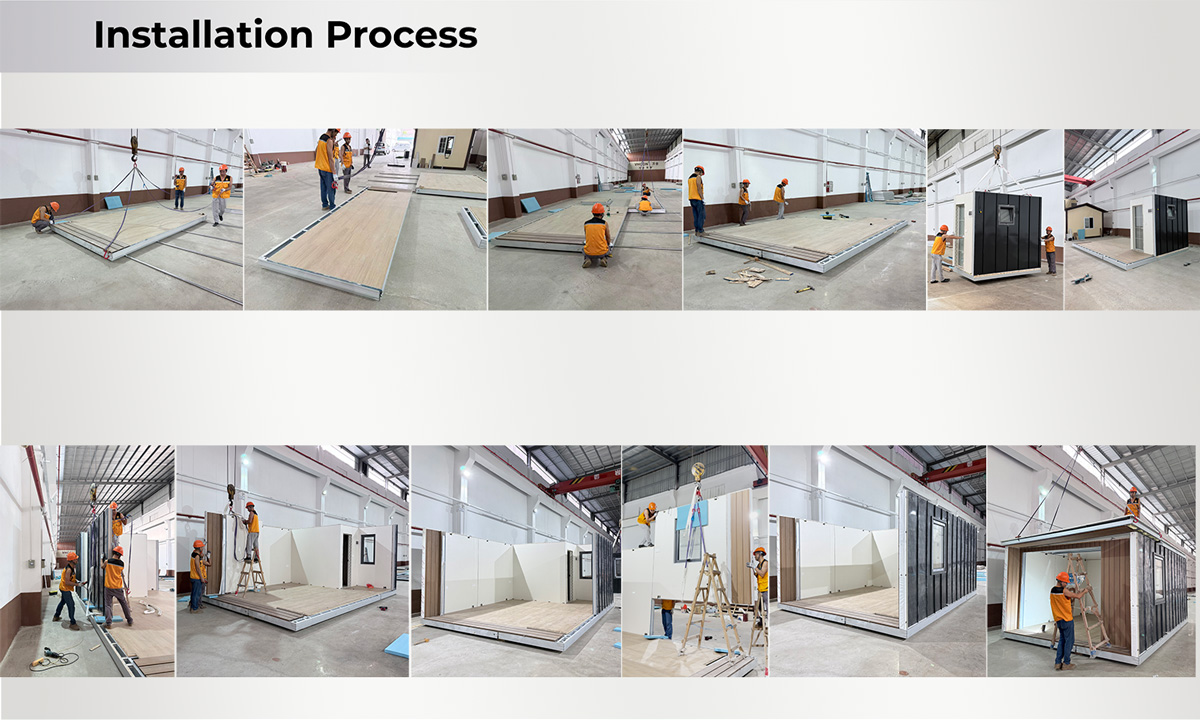 Installation Process